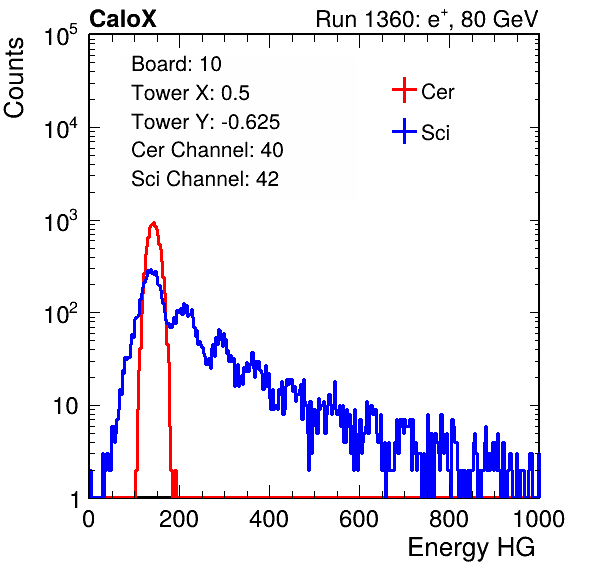 CaloX

Run 1360: $e^{+}$, 80 GeV

Counts

$10^5$

$10^4$

$10^3$

$10^2$

10

1

Board: 10
Tower X: 0.5
Tower Y: -0.625
Cer Channel: 40
Sci Channel: 42

Cer
Sci

0 200 400 600 800 1000

Energy HG